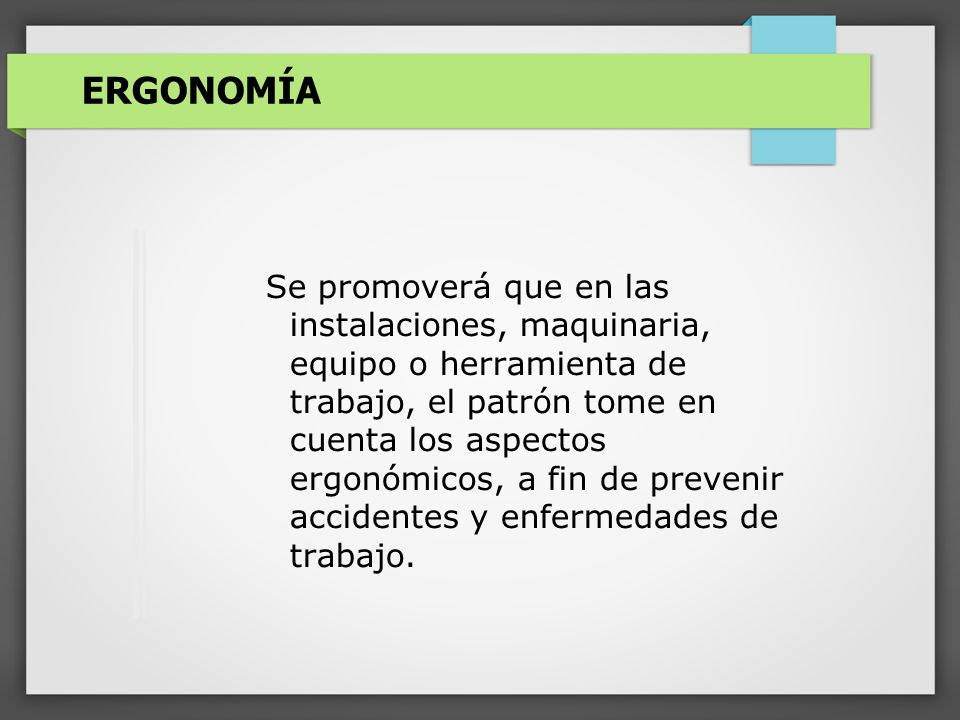 ERGONOMÍA

Se promoverá que en las instalaciones, maquinaria, equipo o herramienta de trabajo, el patrón tome en cuenta los aspectos ergonómicos, a fin de prevenir accidentes y enfermedades de trabajo.